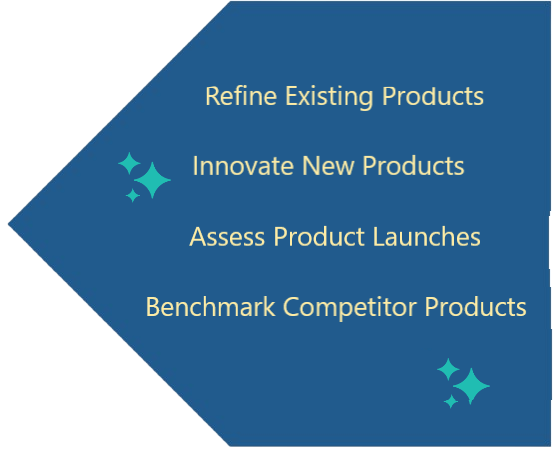 Refine Existing Products

Innovate New Products

Assess Product Launches

Benchmark Competitor Products